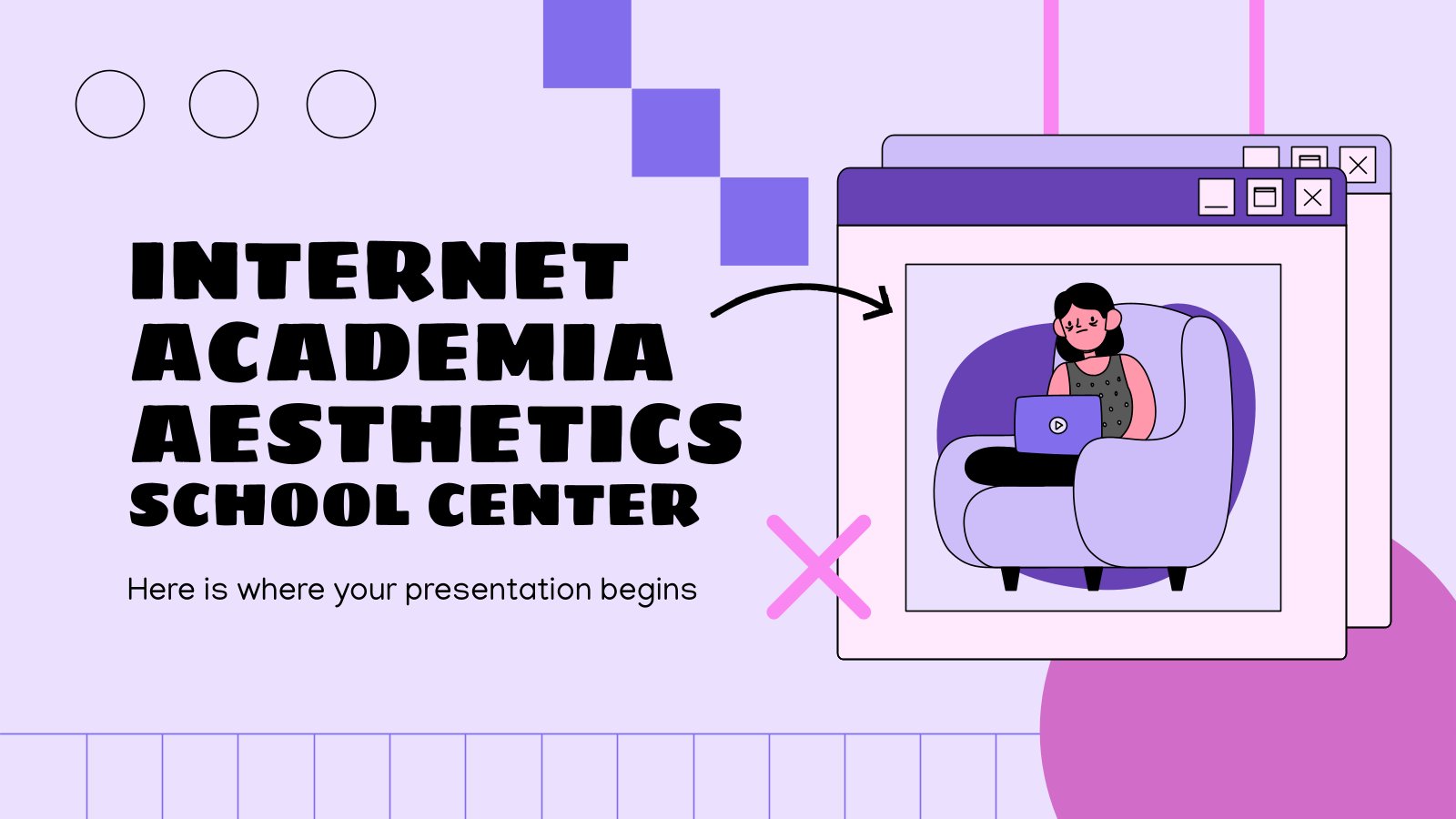 INTERNET ACADEMIA AESTHETICS SCHOOL CENTER

Here is where your presentation begins